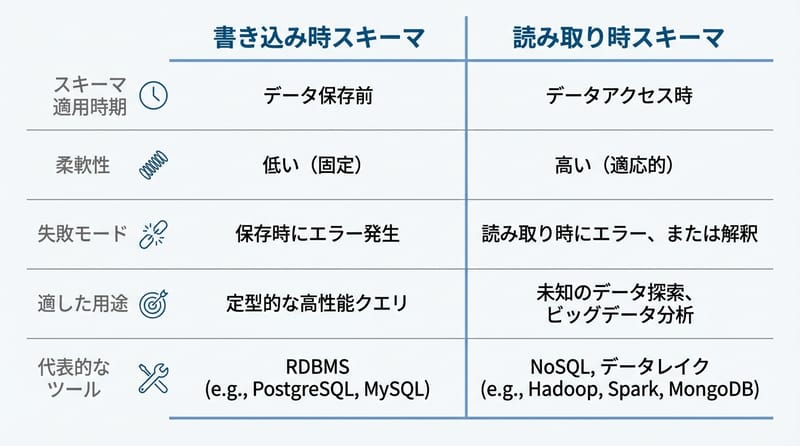 | | 書き込み時スキーマ | 読み取り時スキーマ |
|---|---|---|
| スキーマ適用時期 | データ保存前 | データアクセス時 |
| 柔軟性 | 低い（固定） | 高い（適応的） |
| 失敗モード | 保存時にエラー発生 | 読み取り時にエラー、または解釈 |
| 適した用途 | 定型的な高性能クエリ | 未知のデータ探索、ビッグデータ分析 |
| 代表的なツール | RDBMS (e.g., PostgreSQL, MySQL) | NoSQL, データレイク (e.g., Hadoop, Spark, MongoDB) |